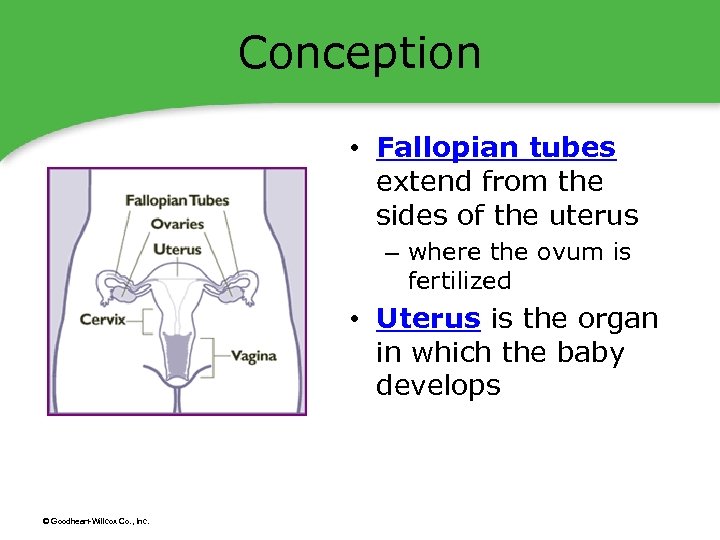 Conception

Fallopian Tubes
Ovaries
Uterus
Cervix
Vagina

• Fallopian tubes extend from the sides of the uterus
– where the ovum is fertilized
• Uterus is the organ in which the baby develops

© Goodheart-Willcox Co., Inc.